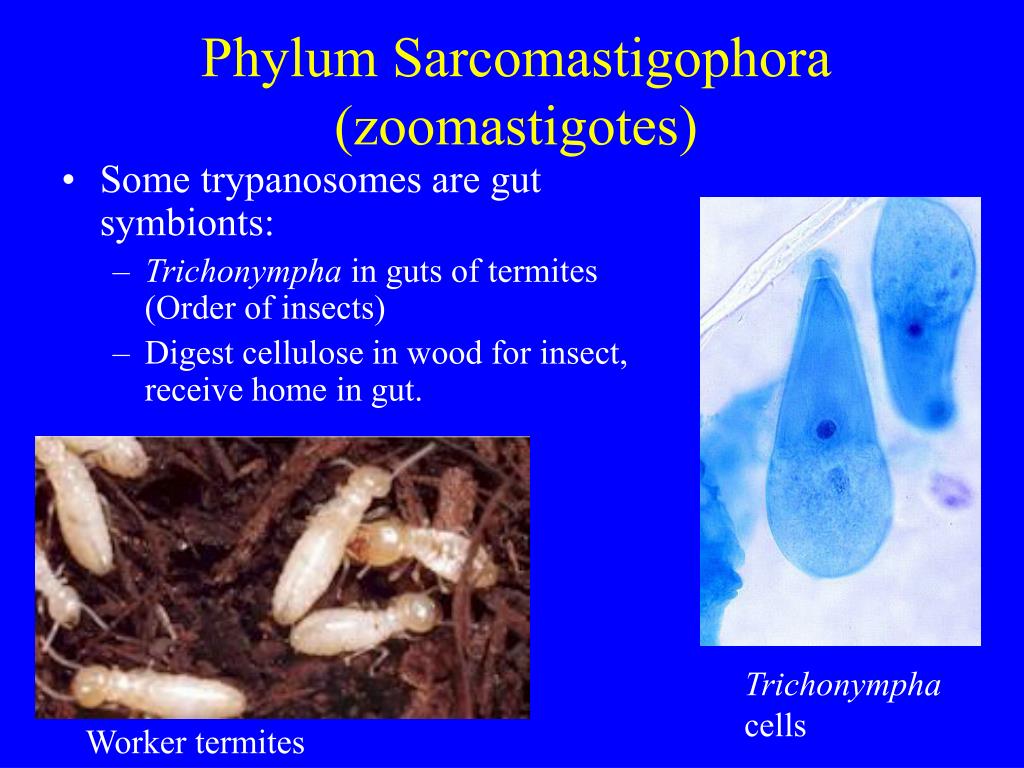 Phylum Sarcomastigophora (zoomastigotes)

• Some trypanosomes are gut symbionts:
– Trichonympha in guts of termites (Order of insects)
– Digest cellulose in wood for insect, receive home in gut.

Worker termites

Trichonympha cells